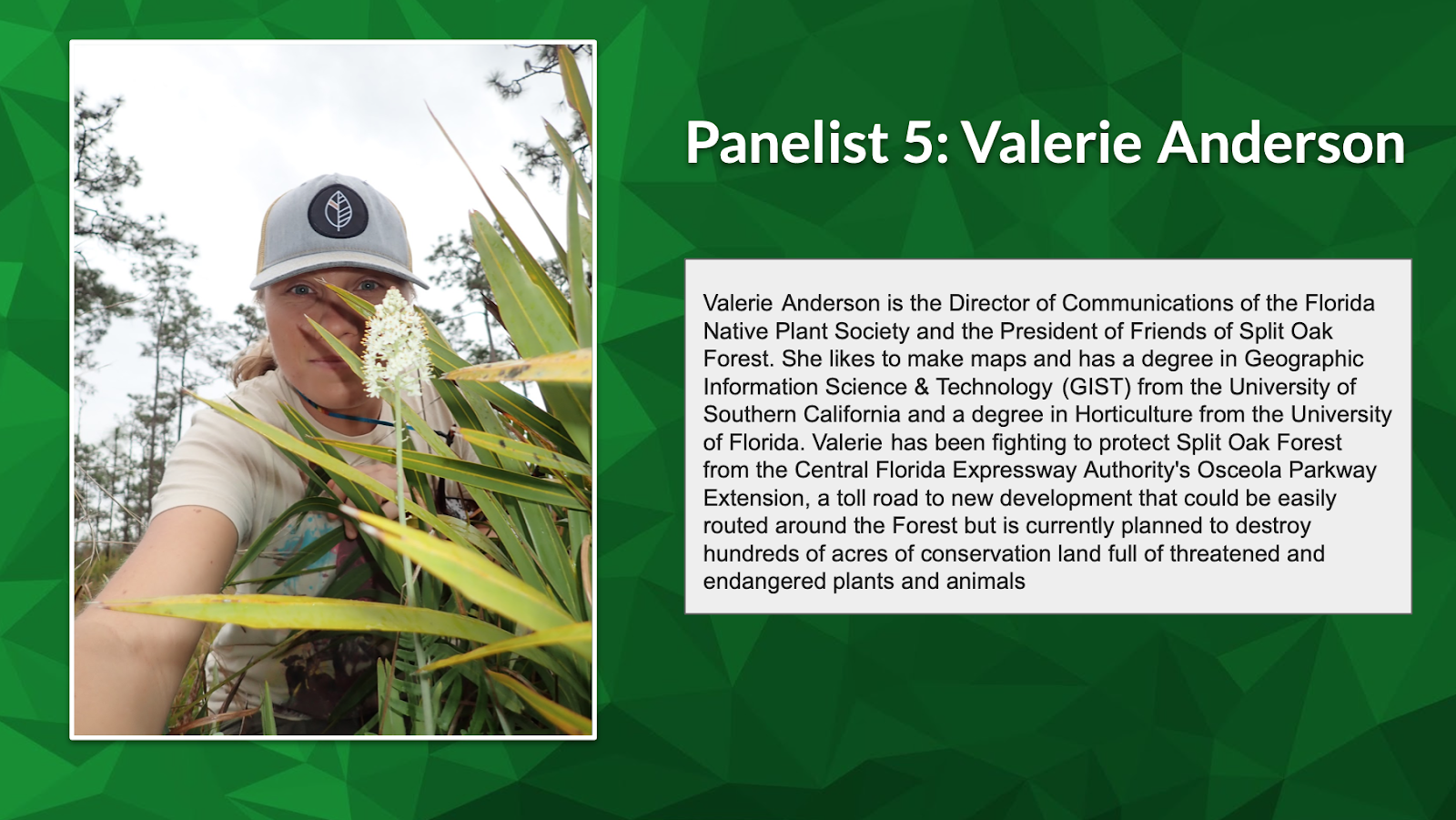 Panelist 5: Valerie Anderson

Valerie Anderson is the Director of Communications of the Florida Native Plant Society and the President of Friends of Split Oak Forest. She likes to make maps and has a degree in Geographic Information Science & Technology (GIST) from the University of Southern California and a degree in Horticulture from the University of Florida. Valerie has been fighting to protect Split Oak Forest from the Central Florida Expressway Authority's Osceola Parkway Extension, a toll road to new development that could be easily routed around the Forest but is currently planned to destroy hundreds of acres of conservation land full of threatened and endangered plants and animals